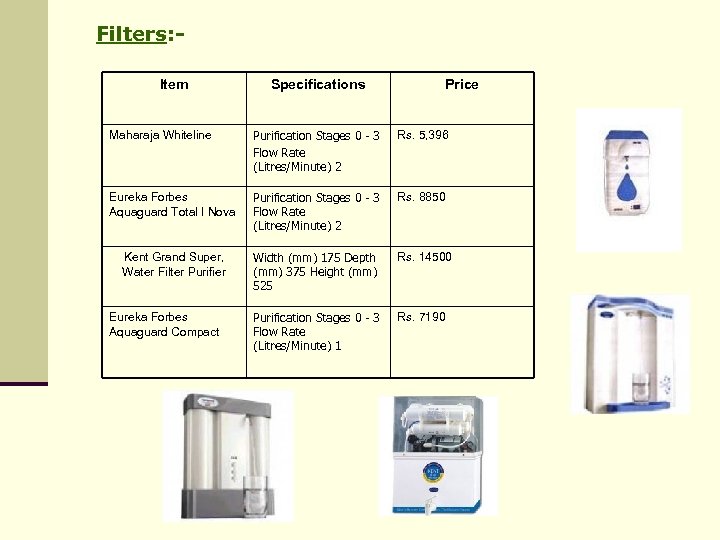 Filters:-

| Item | Specifications | Price |
|---|---|---|
| Maharaja Whiteline | Purification Stages 0 - 3 Flow Rate (Litres/Minute) 2 | Rs. 5,396 |
| Eureka Forbes Aquaguard Total I Nova | Purification Stages 0 - 3 Flow Rate (Litres/Minute) 2 | Rs. 8850 |
| Kent Grand Super, Water Filter Purifier | Width (mm) 175 Depth (mm) 375 Height (mm) 525 | Rs. 14500 |
| Eureka Forbes Aquaguard Compact | Purification Stages 0 - 3 Flow Rate (Litres/Minute) 1 | Rs. 7190 |